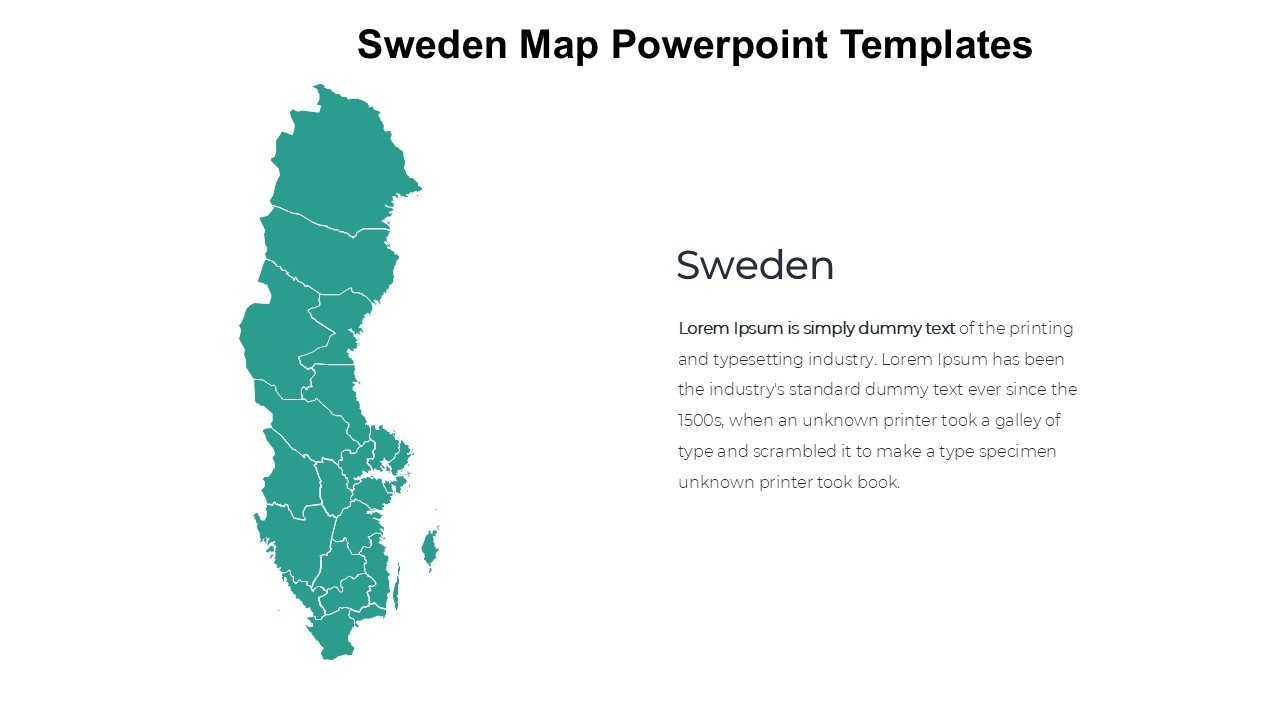 Sweden Map Powerpoint Templates

Sweden

Lorem Ipsum is simply dummy text of the printing and typesetting industry. Lorem Ipsum has been the industry's standard dummy text ever since the 1500s, when an unknown printer took a galley of type and scrambled it to make a type specimen unknown printer took book.